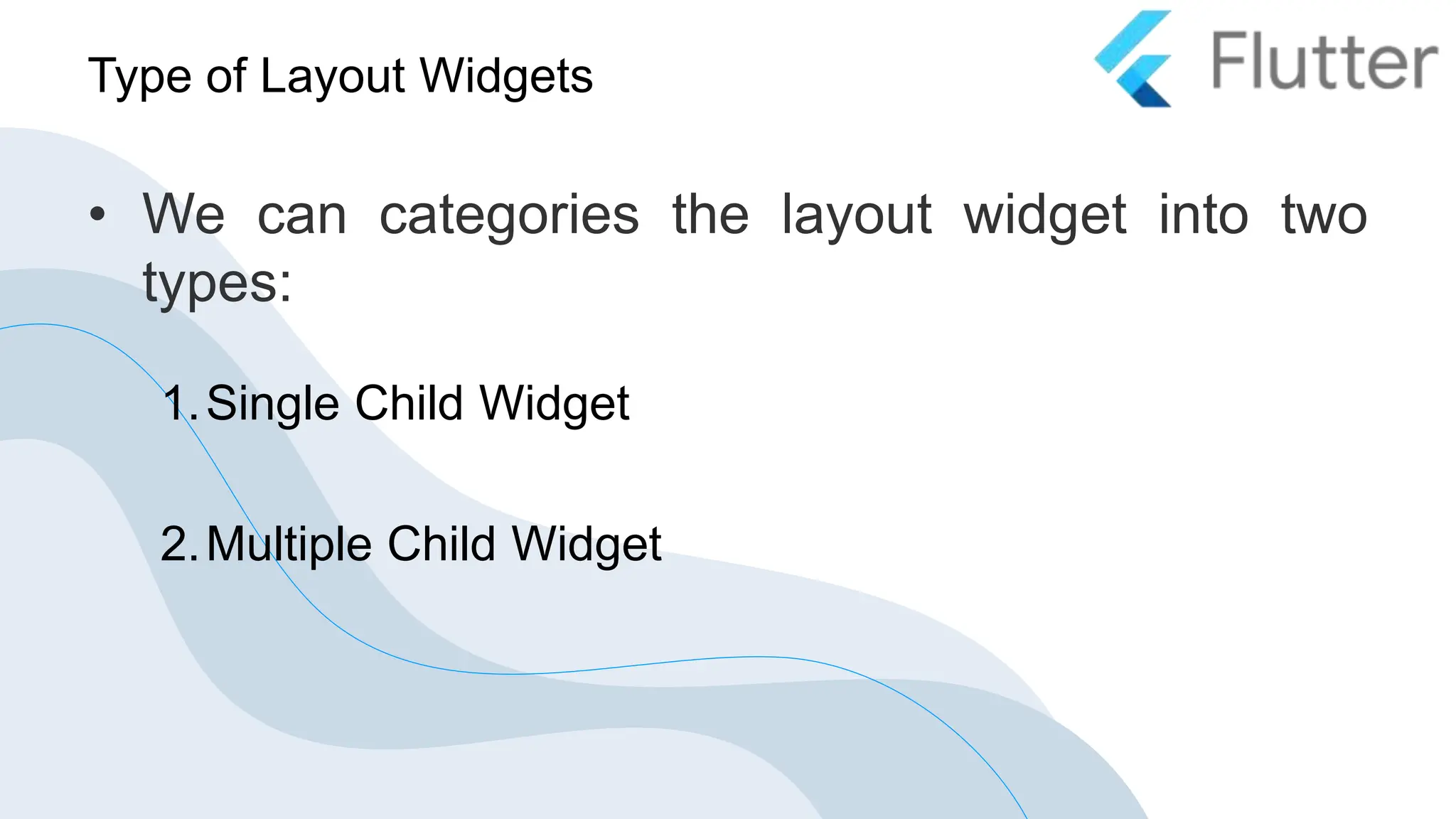 Type of Layout Widgets

Flutter

• We can categories the layout widget into two types:

1. Single Child Widget

2. Multiple Child Widget